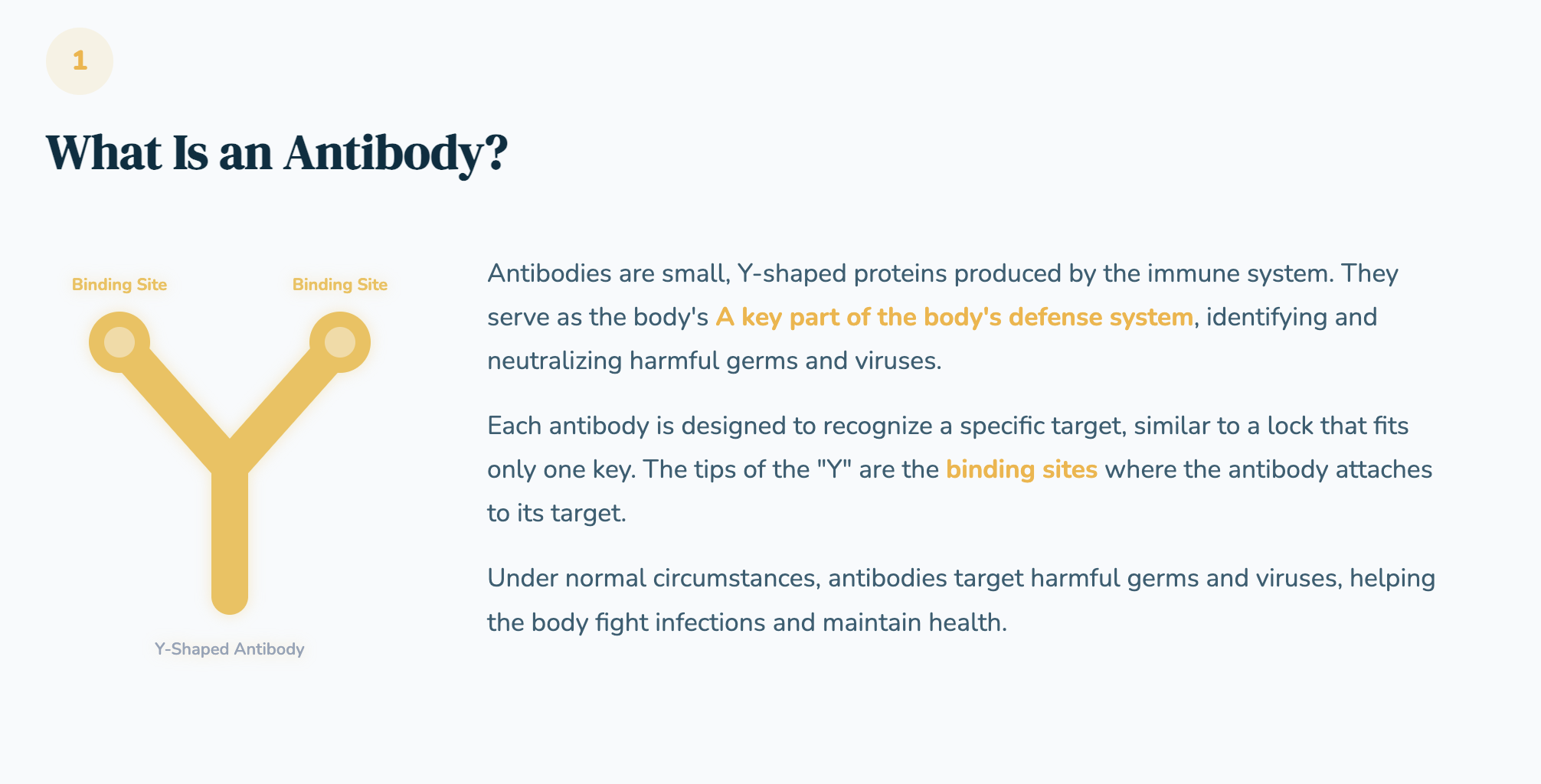 1

What Is an Antibody?

Binding Site

Binding Site

Y-Shaped Antibody

Antibodies are small, Y-shaped proteins produced by the immune system. They serve as the body's A key part of the body's defense system, identifying and neutralizing harmful germs and viruses.

Each antibody is designed to recognize a specific target, similar to a lock that fits only one key. The tips of the "Y" are the binding sites where the antibody attaches to its target.

Under normal circumstances, antibodies target harmful germs and viruses, helping the body fight infections and maintain health.